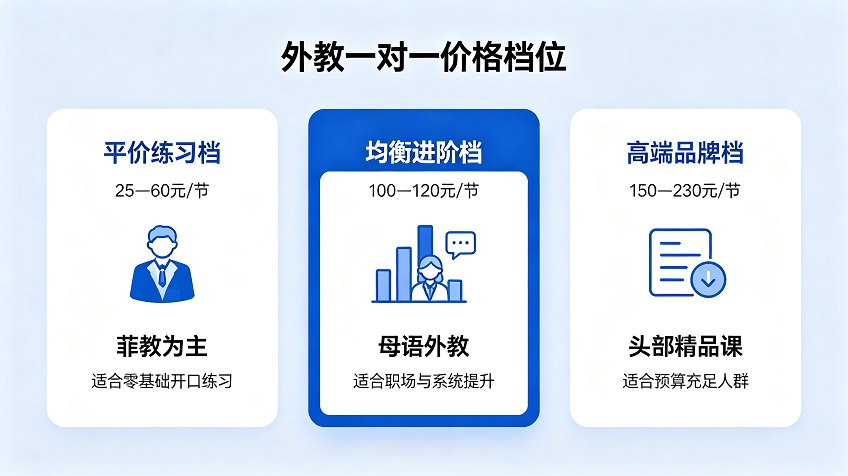 外教一对一价格档位

平价练习档
25—60元/节
菲教为主
适合零基础开口练习

均衡进阶档
100—120元/节
母语外教
适合职场与系统提升

高端品牌档
150—230元/节
头部精品课
适合预算充足人群